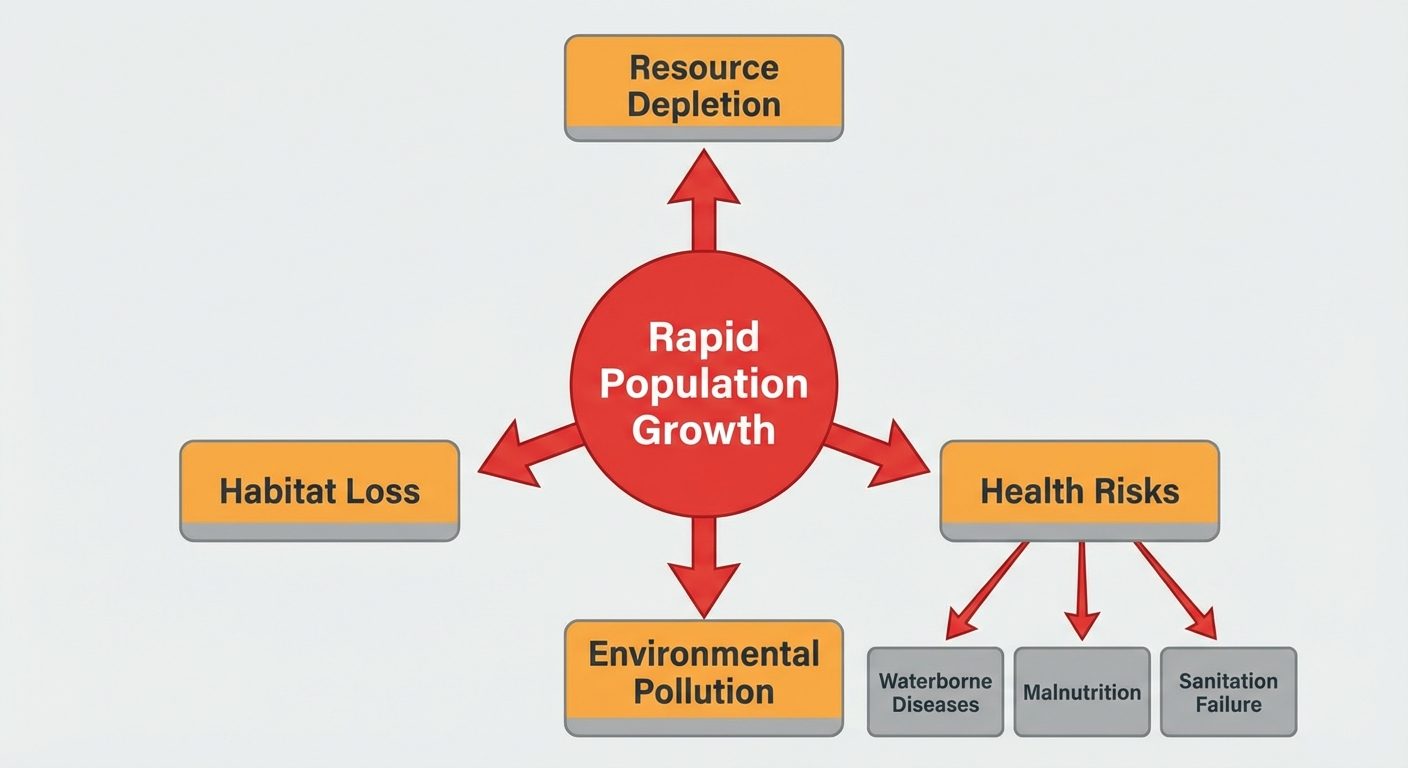 Resource Depletion

Rapid Population Growth

Habitat Loss

Health Risks

Environmental Pollution

Waterborne Diseases

Malnutrition

Sanitation Failure